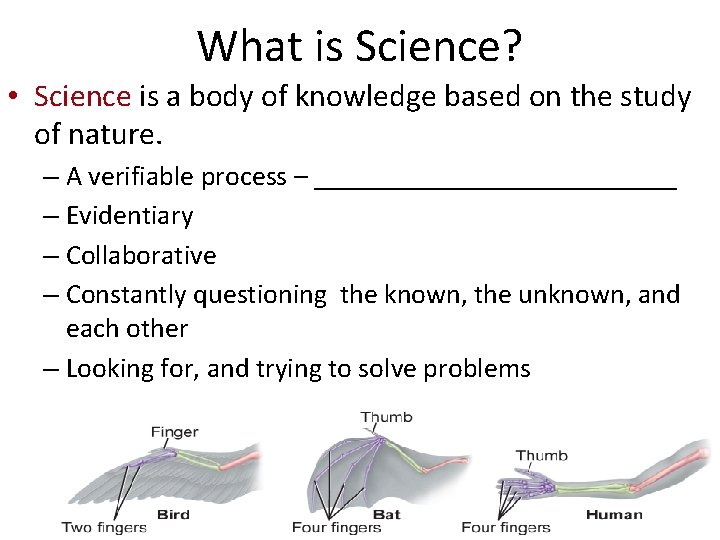 What is Science?

• Science is a body of knowledge based on the study of nature.

– A verifiable process – ___________________________

– Evidentiary

– Collaborative

– Constantly questioning the known, the unknown, and each other

– Looking for, and trying to solve problems

Finger
Two fingers
Bird

Thumb
Four fingers
Bat

Thumb
Four fingers
Human